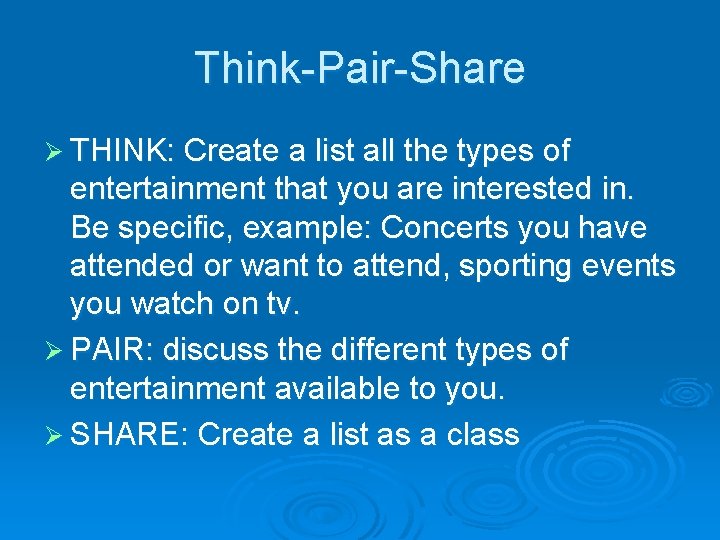 Think-Pair-Share

➢ THINK: Create a list all the types of entertainment that you are interested in. Be specific, example: Concerts you have attended or want to attend, sporting events you watch on tv.

➢ PAIR: discuss the different types of entertainment available to you.

➢ SHARE: Create a list as a class